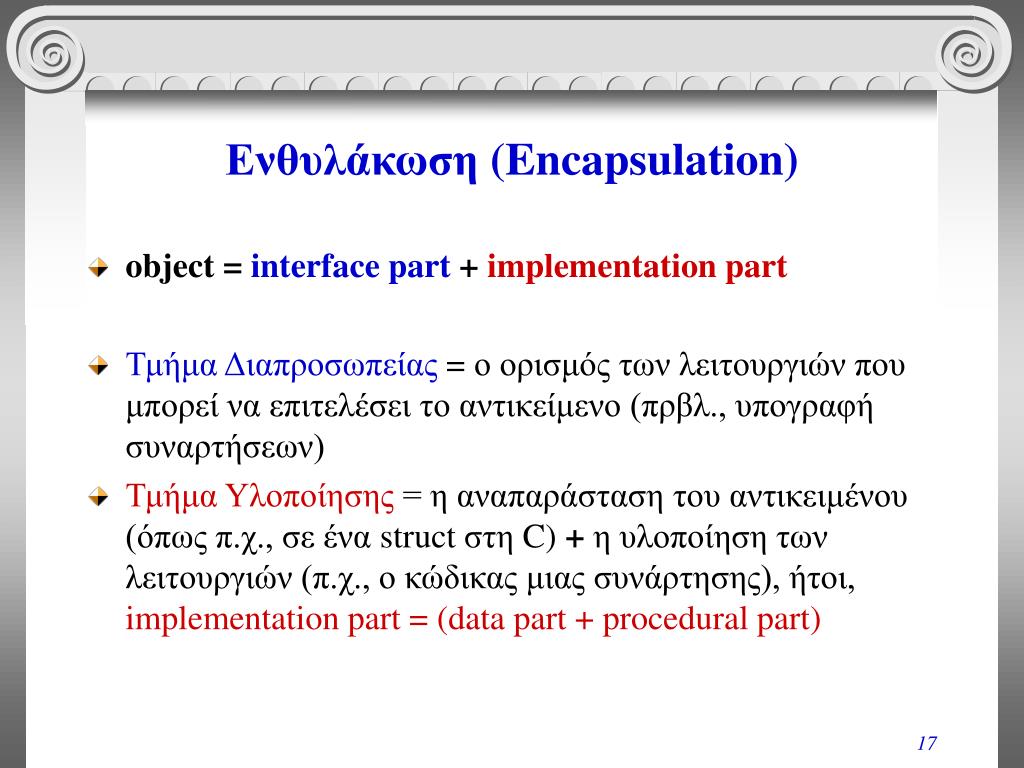 Ενθυλάκωση (Encapsulation)

object = interface part + implementation part

Τμήμα Διαπροσωπείας = ο ορισμός των λειτουργιών που μπορεί να επιτελέσει το αντικείμενο (πρβλ., υπογραφή συναρτήσεων)

Τμήμα Υλοποίησης = η αναπαράσταση του αντικειμένου (όπως π.χ., σε ένα struct στη C) + η υλοποίηση των λειτουργιών (π.χ., ο κώδικας μιας συνάρτησης), ήτοι, implementation part = (data part + procedural part)

17